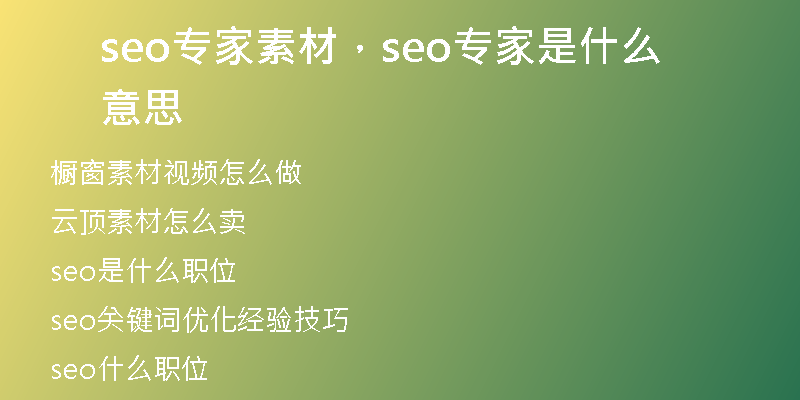 seo专家素材，seo专家是什么意思

橱窗素材视频怎么做

云顶素材怎么卖

seo是什么职位

seo关键词优化经验技巧

seo什么职位